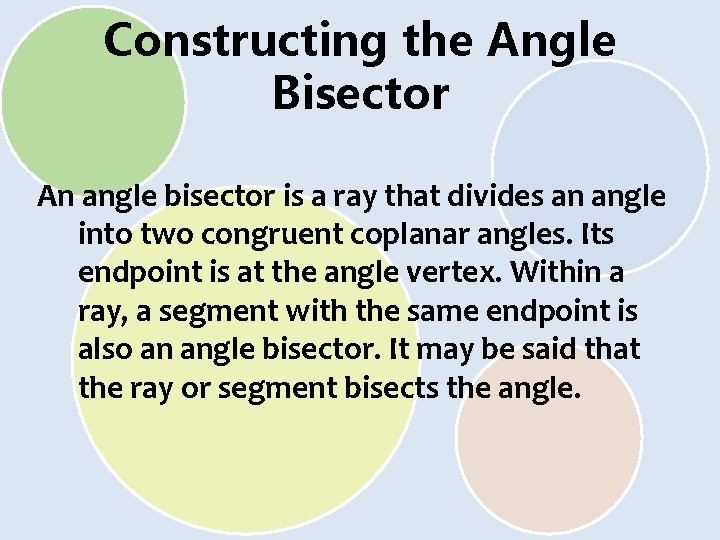 Constructing the Angle Bisector

An angle bisector is a ray that divides an angle into two congruent coplanar angles. Its endpoint is at the angle vertex. Within a ray, a segment with the same endpoint is also an angle bisector. It may be said that the ray or segment bisects the angle.